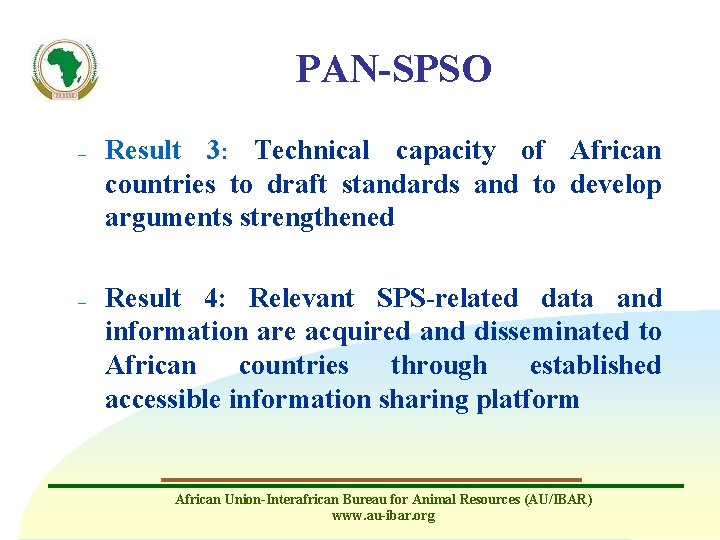 PAN-SPSO

– Result 3: Technical capacity of African countries to draft standards and to develop arguments strengthened

– Result 4: Relevant SPS-related data and information are acquired and disseminated to African countries through established accessible information sharing platform

African Union-Interafrican Bureau for Animal Resources (AU/IBAR)
www.au-ibar.org